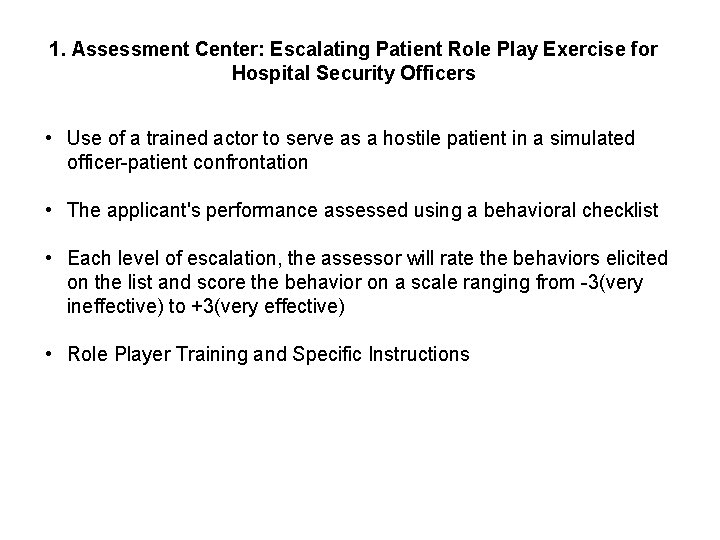 1. Assessment Center: Escalating Patient Role Play Exercise for Hospital Security Officers

• Use of a trained actor to serve as a hostile patient in a simulated officer-patient confrontation

• The applicant's performance assessed using a behavioral checklist

• Each level of escalation, the assessor will rate the behaviors elicited on the list and score the behavior on a scale ranging from -3(very ineffective) to +3(very effective)

• Role Player Training and Specific Instructions